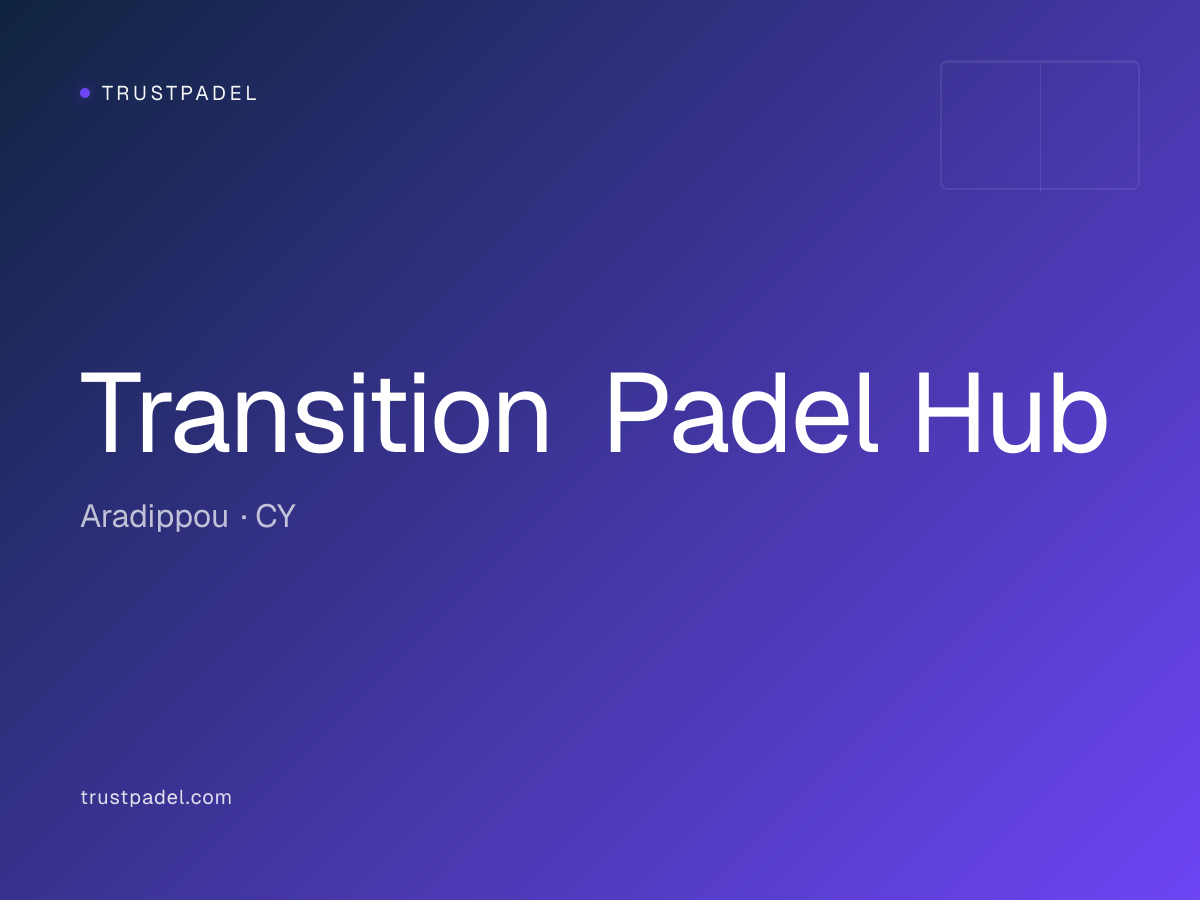 TRUSTPADEL

Transition Padel Hub

Aradippou · CY

trustpadel.com